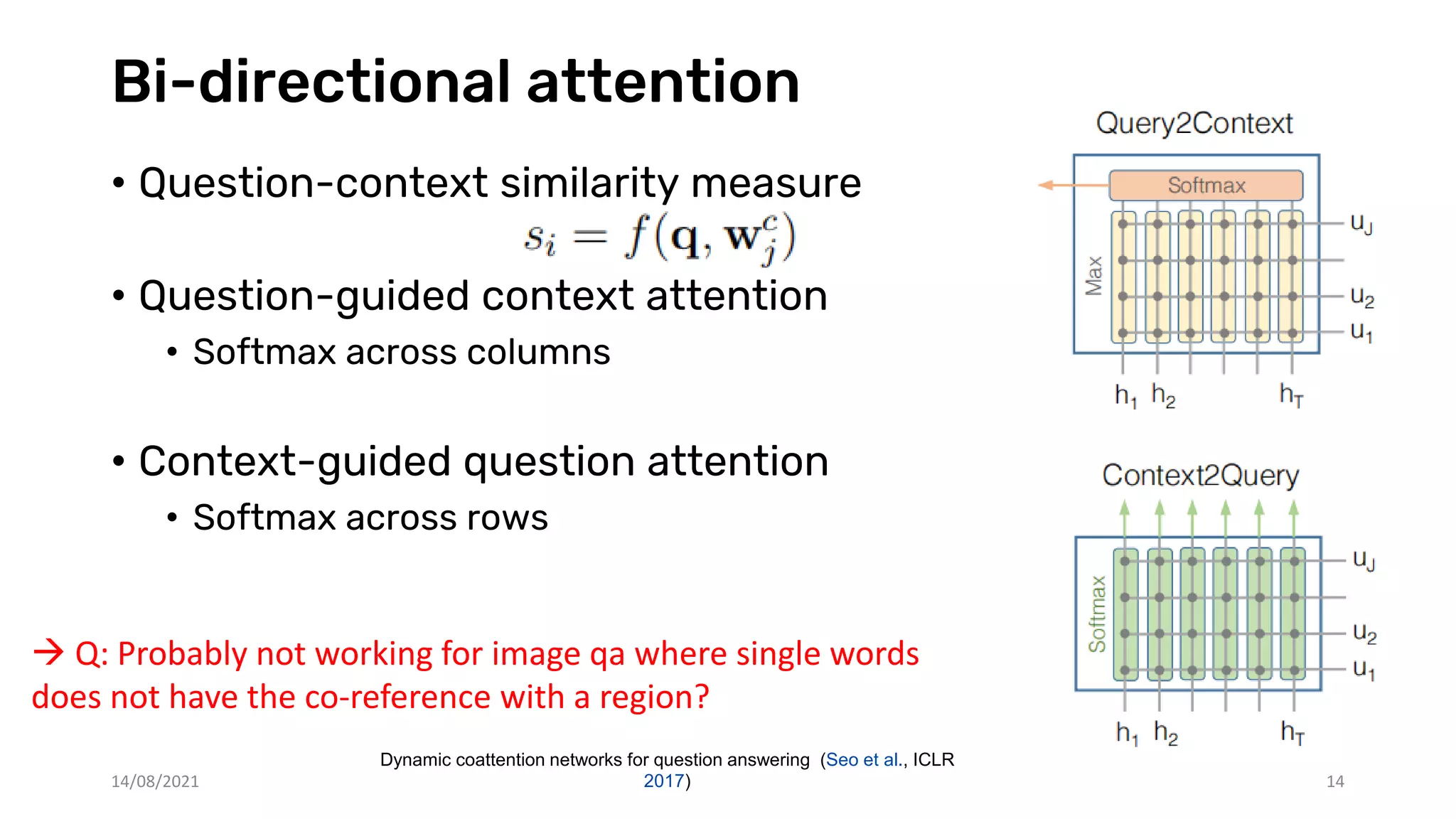 Bi-directional attention

• Question-context similarity measure

$s_i = f(\mathbf{q}, \mathbf{w}_j^c)$

• Question-guided context attention
  • Softmax across columns

• Context-guided question attention
  • Softmax across rows

→ Q: Probably not working for image qa where single words does not have the co-reference with a region?

Query2Context

Softmax

Max

$u_J$

$u_2$

$u_1$

$h_1$ $h_2$ $h_T$

Context2Query

Softmax

$u_J$

$u_2$

$u_1$

$h_1$ $h_2$ $h_T$

14/08/2021

Dynamic coattention networks for question answering (Seo et al., ICLR 2017)

14